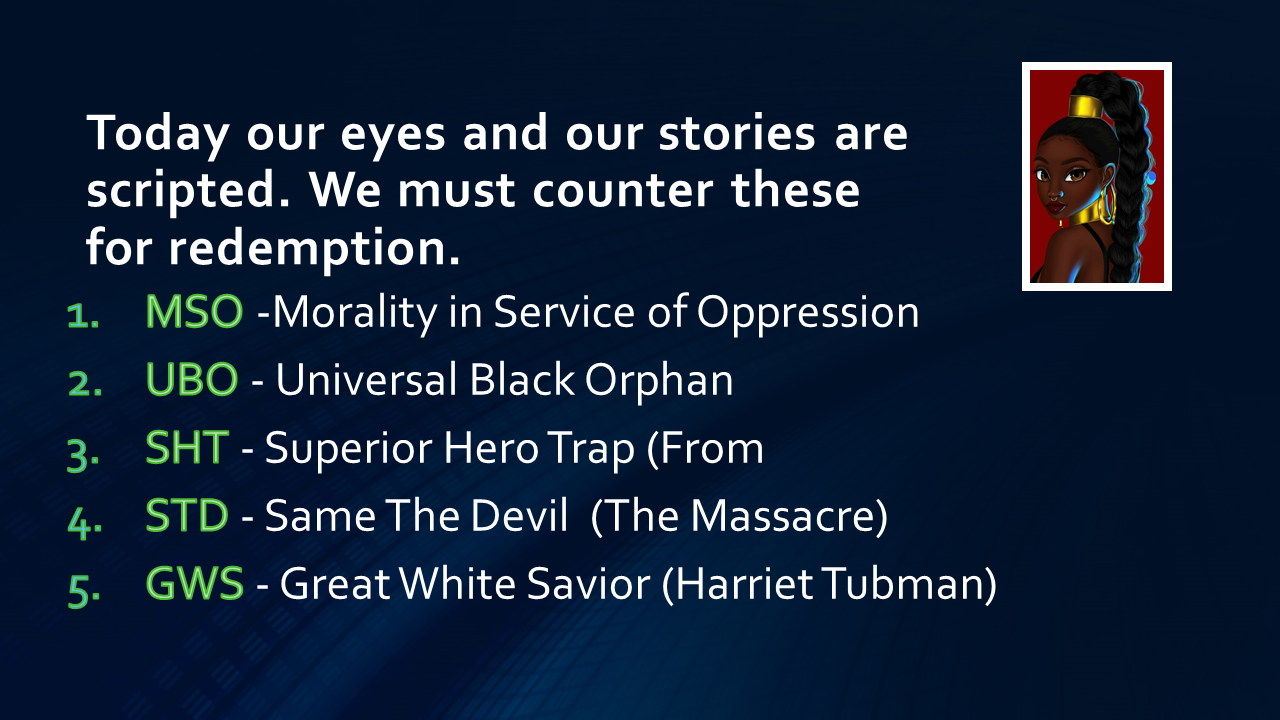 Today our eyes and our stories are scripted. We must counter these for redemption.

1. MSO -Morality in Service of Oppression
2. UBO - Universal Black Orphan
3. SHT - Superior Hero Trap (From
4. STD - Same The Devil (The Massacre)
5. GWS - Great White Savior (Harriet Tubman)